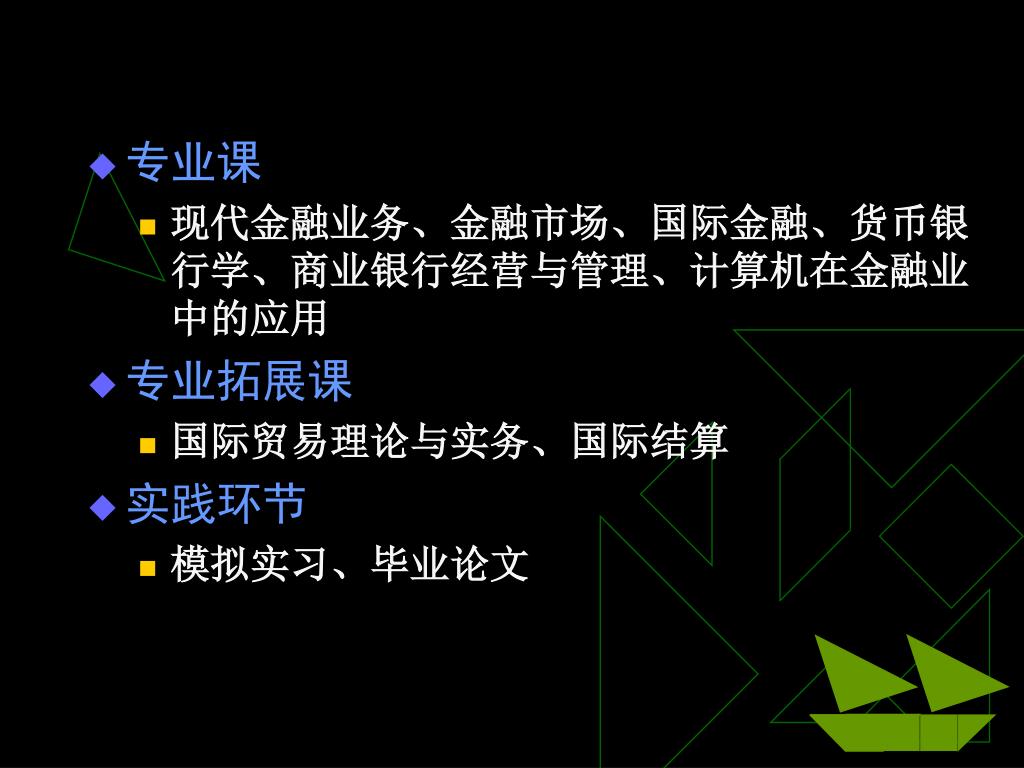 专业课

现代金融业务、金融市场、国际金融、货币银行学、商业银行经营与管理、计算机在金融业中的应用

专业拓展课

国际贸易理论与实务、国际结算

实践环节

模拟实习、毕业论文